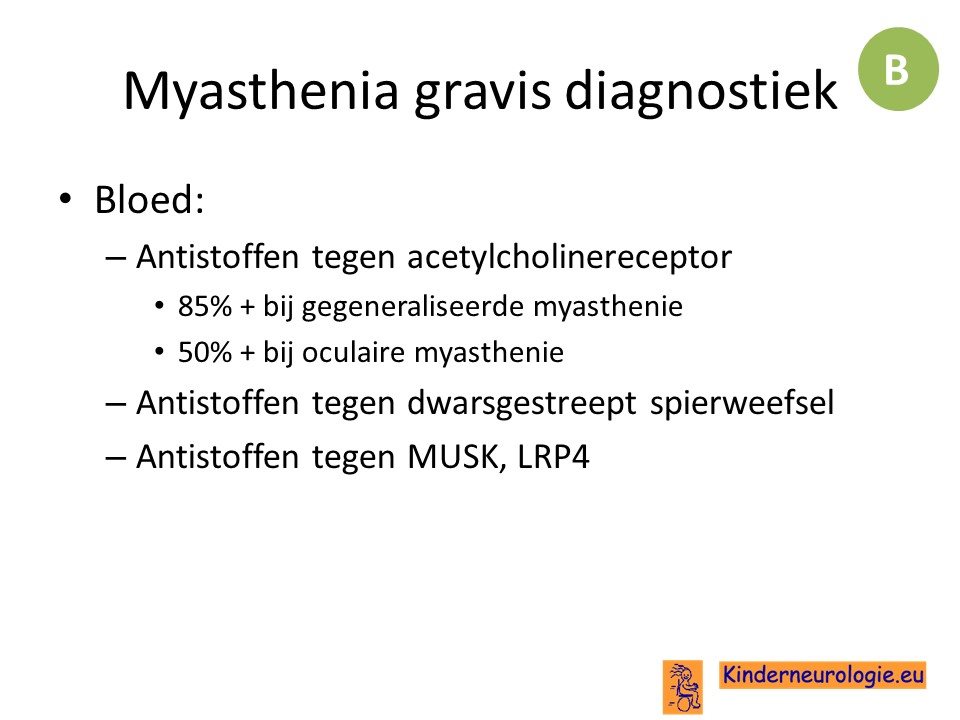 Myasthenia gravis diagnostiek

B

• Bloed:
– Antistoffen tegen acetylcholinereceptor
• 85% + bij gegeneraliseerde myasthenie
• 50% + bij oculaire myasthenie
– Antistoffen tegen dwarsgestreept spierweefsel
– Antistoffen tegen MUSK, LRP4

Kinderneurologie.eu